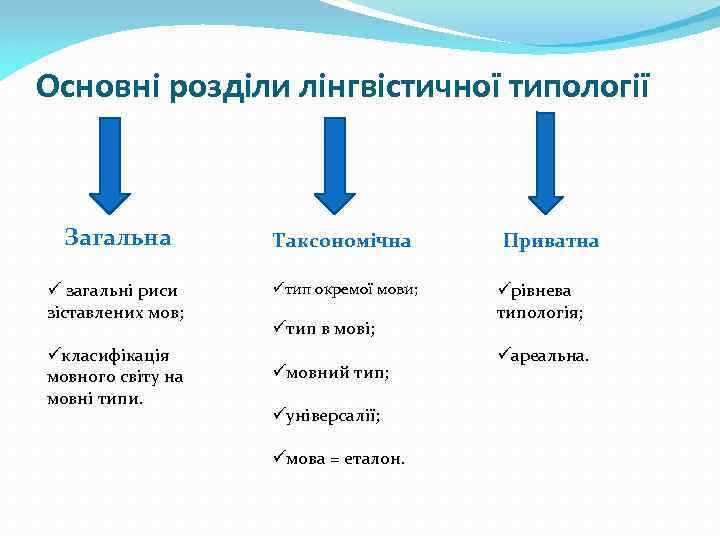 Основні розділи лінгвістичної типології

Загальна

✓ загальні риси зіставлених мов;

✓класифікація мовного світу на мовні типи.

Таксономічна

✓тип окремої мови;

✓тип в мові;

✓мовний тип;

✓універсалії;

✓мова = еталон.

Приватна

✓рівнева типологія;

✓ареальна.